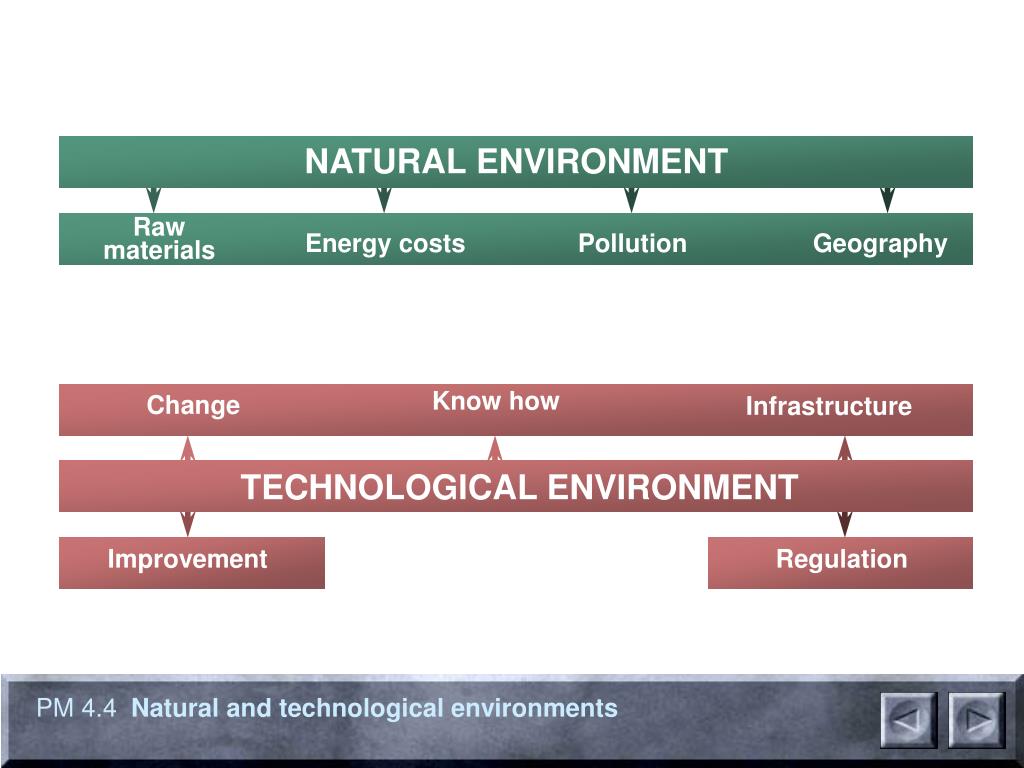 NATURAL ENVIRONMENT

Raw materials

Energy costs

Pollution

Geography

Change

Know how

Infrastructure

TECHNOLOGICAL ENVIRONMENT

Improvement

Regulation

PM 4.4 Natural and technological environments